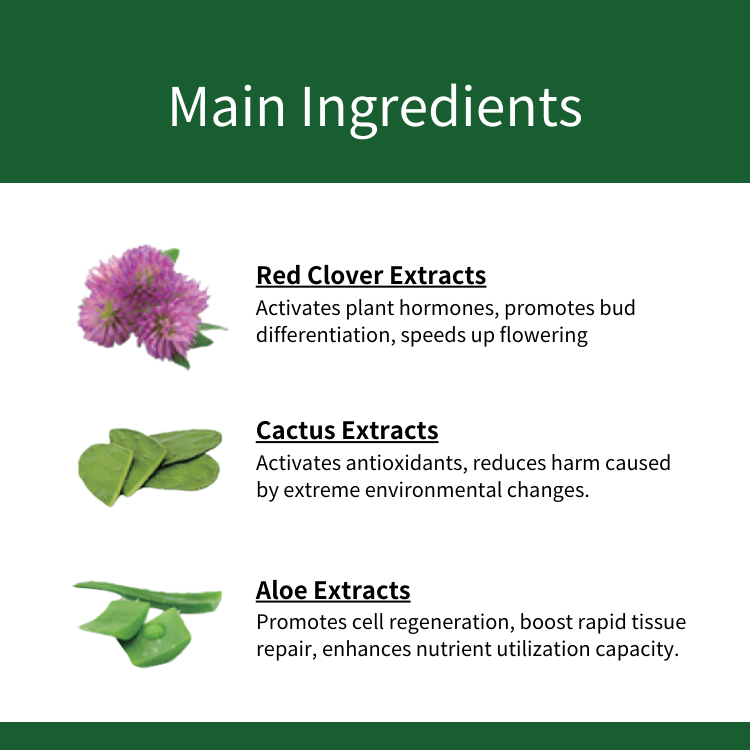 Main Ingredients

Red Clover Extracts
Activates plant hormones, promotes bud differentiation, speeds up flowering

Cactus Extracts
Activates antioxidants, reduces harm caused by extreme environmental changes.

Aloe Extracts
Promotes cell regeneration, boost rapid tissue repair, enhances nutrient utilization capacity.